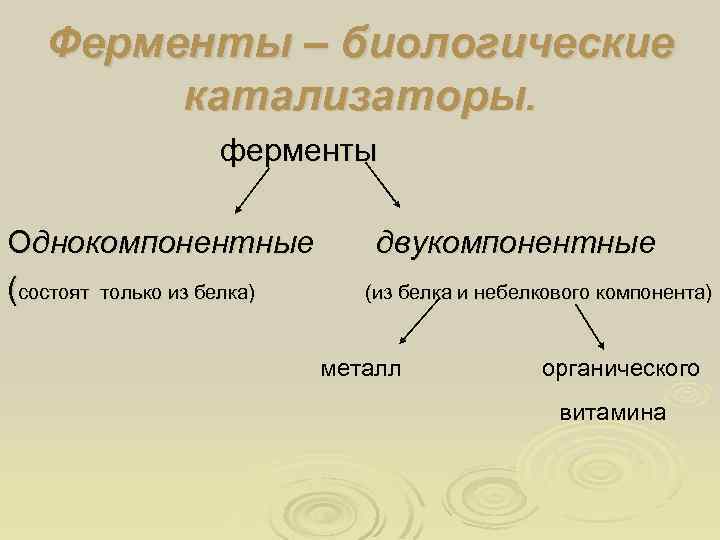 Ферменты – биологические катализаторы.

ферменты

Однокомпонентные

(состоят только из белка)

двукомпонентные

(из белка и небелкового компонента)

металл

органического витамина